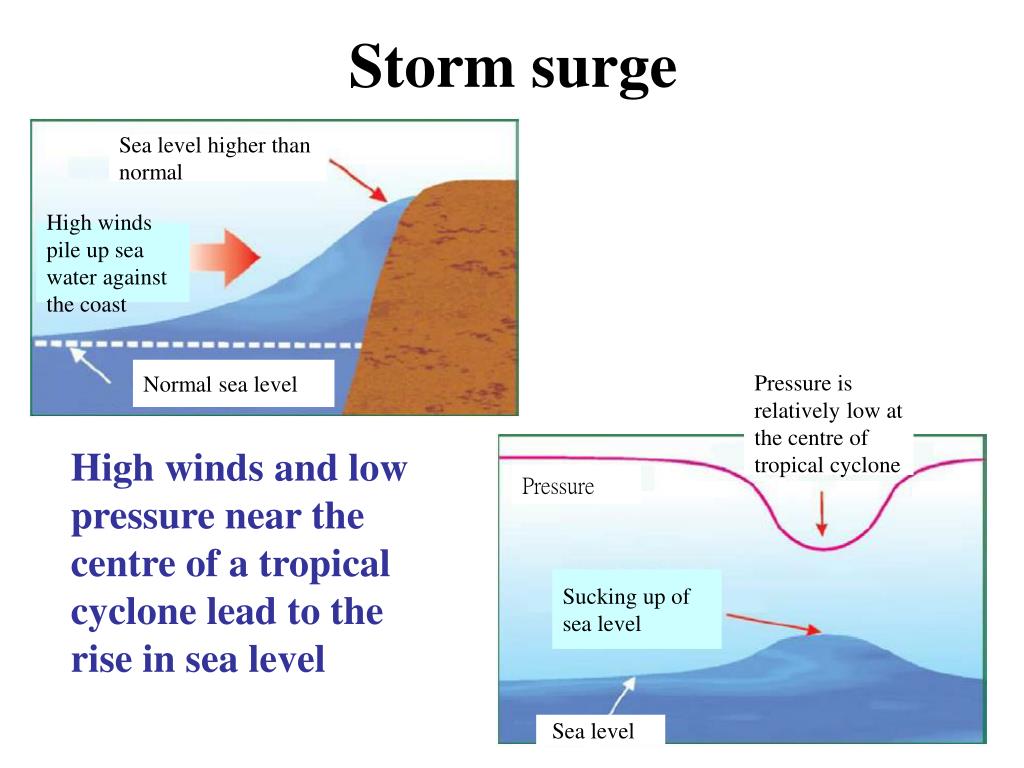 Storm surge

Sea level higher than normal

High winds pile up sea water against the coast

Normal sea level

High winds and low pressure near the centre of a tropical cyclone lead to the rise in sea level

Pressure is relatively low at the centre of tropical cyclone

Pressure

Sucking up of sea level

Sea level